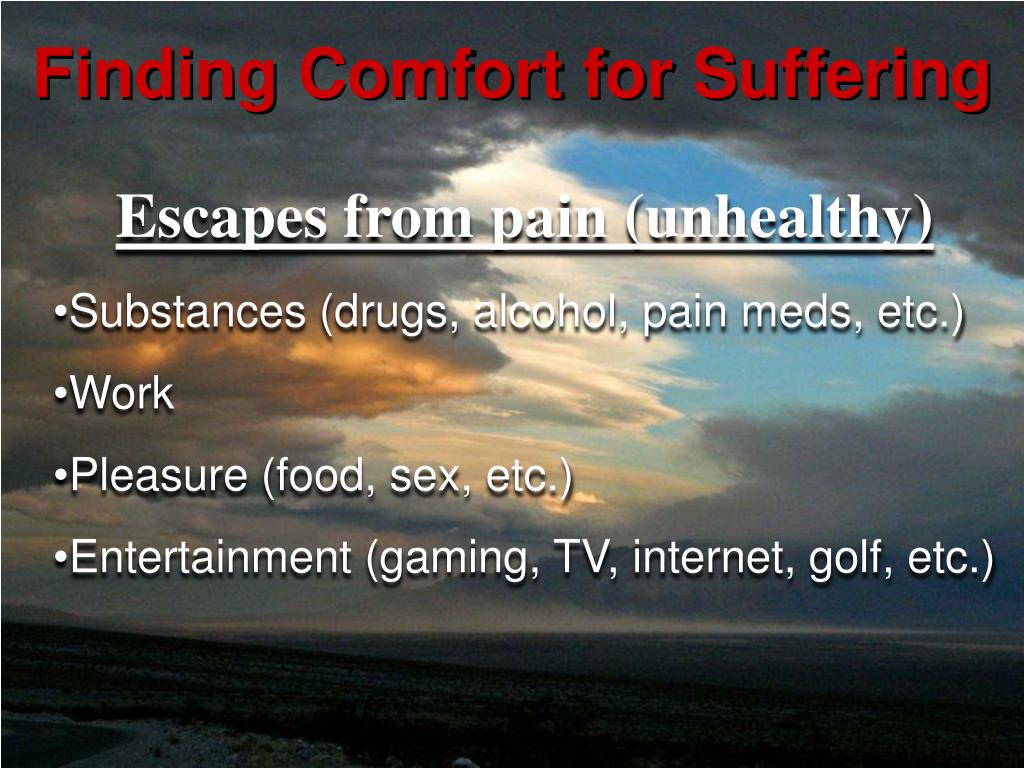 Finding Comfort for Suffering

Escapes from pain (unhealthy)

•Substances (drugs, alcohol, pain meds, etc.)

•Work

•Pleasure (food, sex, etc.)

•Entertainment (gaming, TV, internet, golf, etc.)